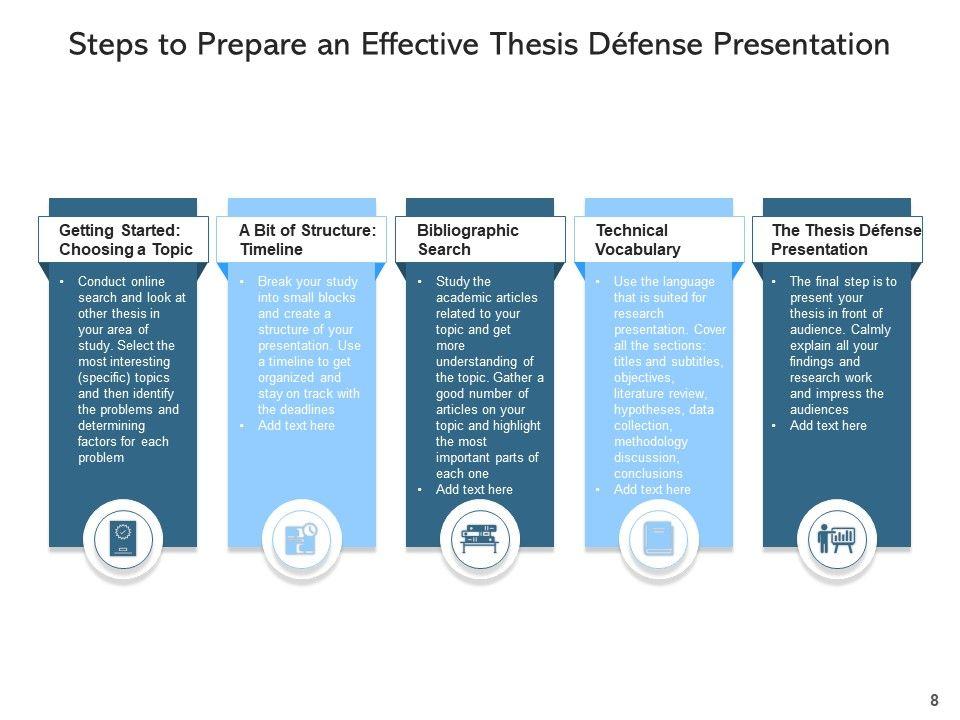 Steps to Prepare an Effective Thesis Défense Presentation

Getting Started: Choosing a Topic

• Conduct online search and look at other thesis in your area of study. Select the most interesting (specific) topics and then identify the problems and determining factors for each problem

A Bit of Structure: Timeline

• Break your study into small blocks and create a structure of your presentation. Use a timeline to get organized and stay on track with the deadlines
• Add text here

Bibliographic Search

• Study the academic articles related to your topic and get more understanding of the topic. Gather a good number of articles on your topic and highlight the most important parts of each one
• Add text here

Technical Vocabulary

• Use the language that is suited for research presentation. Cover all the sections: titles and subtitles, objectives, literature review, hypotheses, data collection, methodology discussion, conclusions
• Add text here

The Thesis Défense Presentation

• The final step is to present your thesis in front of audience. Calmly explain all your findings and research work and impress the audiences
• Add text here

8